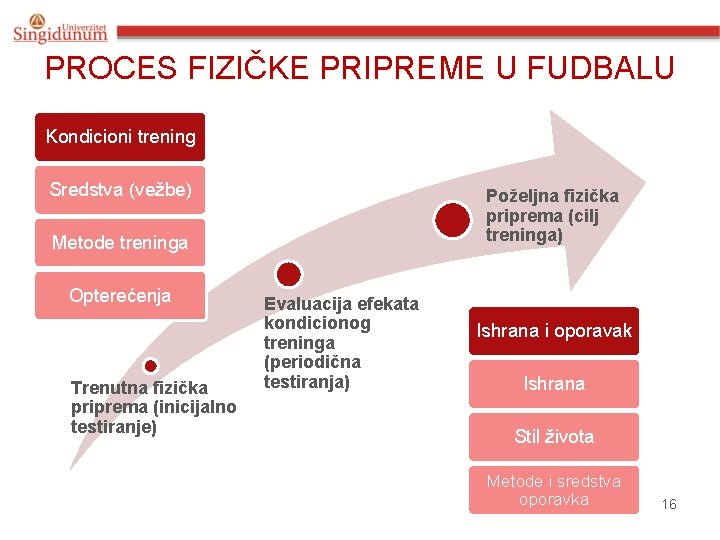 Univerzitet Singidunum

PROCES FIZIČKE PRIPREME U FUDBALU

Kondicioni trening

Sredstva (vežbe)

Metode treninga

Opterećenja

Trenutna fizička priprema (inicijalno testiranje)

Evaluacija efekata kondicionog treninga (periodična testiranja)

Poželjna fizička priprema (cilj treninga)

Ishrana i oporavak

Ishrana

Stil života

Metode i sredstva oporavka

16